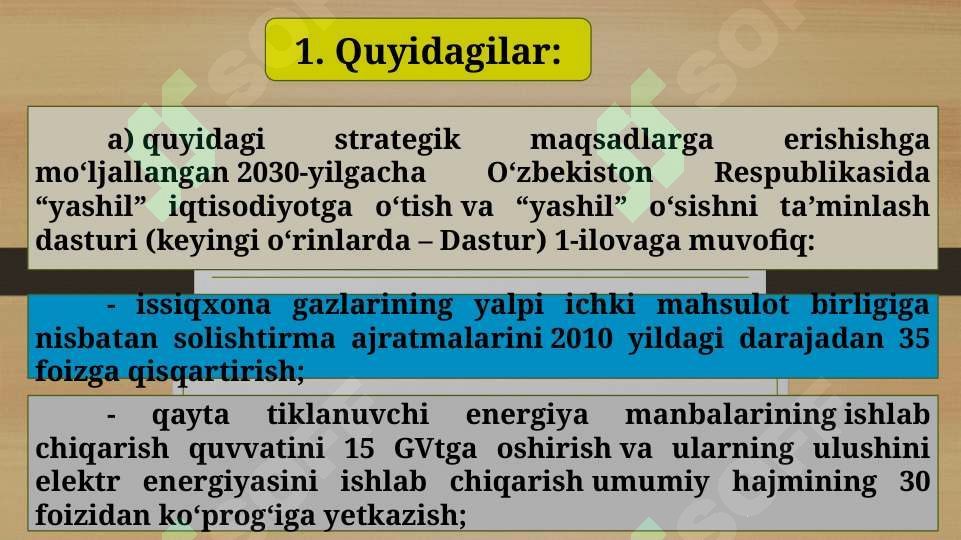 1. Quyidagilar:

a) quyidagi strategik maqsadlarga erishishga mo‘ljallangan 2030-yilgacha O‘zbekiston Respublikasida “yashil” iqtisodiyotga o‘tish va “yashil” o‘sishni ta’minlash dasturi (keyingi o‘rinlarda – Dastur) 1-ilovaga muvofiq:

- issiqxona gazlarining yalpi ichki mahsulot birligiga nisbatan solishtirma ajratmalarini 2010 yildagi darajadan 35 foizga qisqartirish;

- qayta tiklanuvchi energiya manbalarining ishlab chiqarish quvvatini 15 GVtga oshirish va ularning ulushini elektr energiyasini ishlab chiqarish umumiy hajmining 30 foizidan ko‘prog‘iga yetkazish;